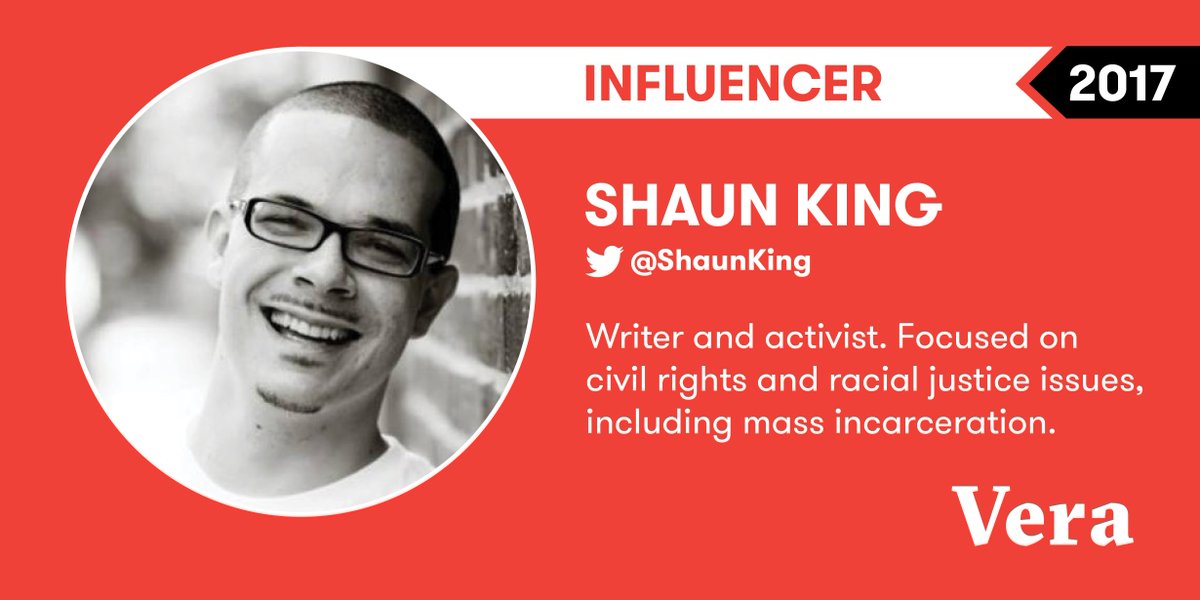 INFLUENCER

2017

SHAUN KING

@ShaunKing

Writer and activist. Focused on civil rights and racial justice issues, including mass incarceration.

Vera